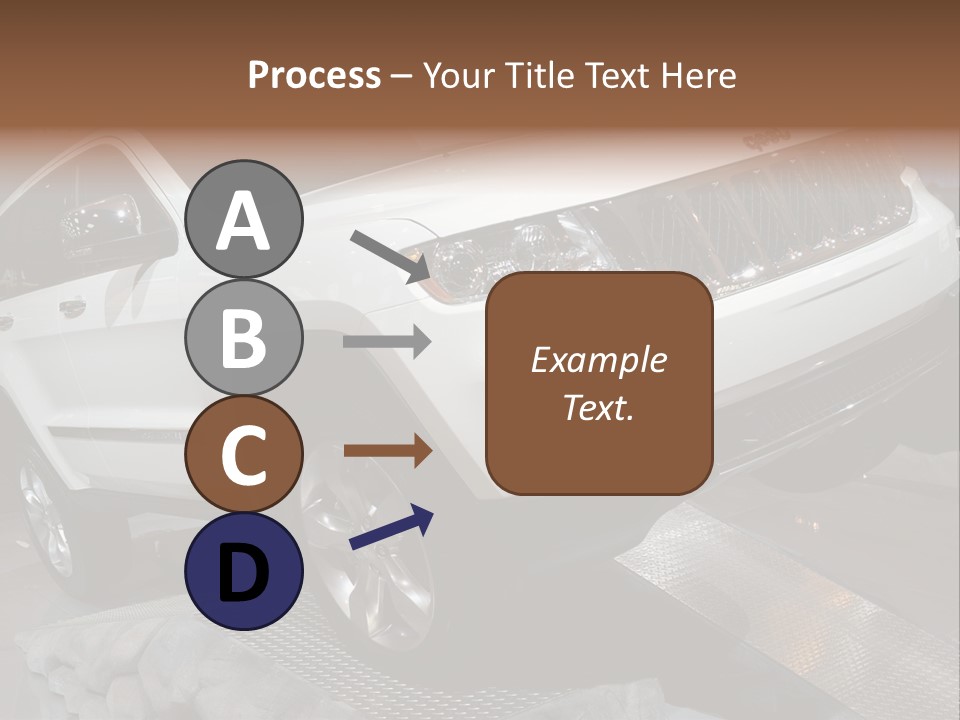 Process – Your Title Text Here

A

B

C

D

Example Text.